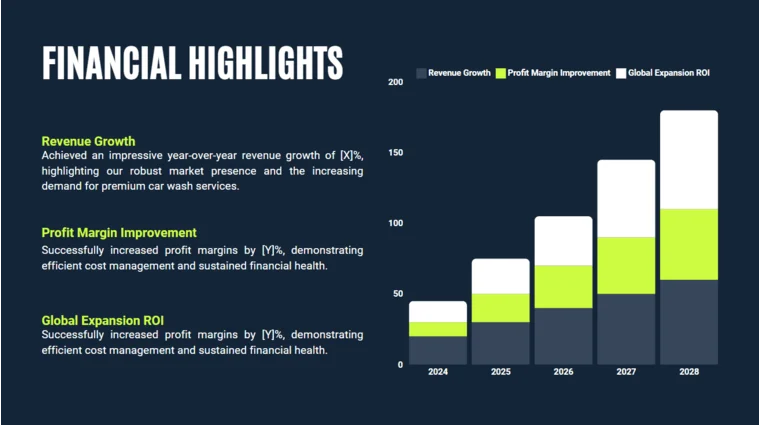 FINANCIAL HIGHLIGHTS

Revenue Growth
Achieved an impressive year-over-year revenue growth of [X]%, highlighting our robust market presence and the increasing demand for premium car wash services.

Profit Margin Improvement
Successfully increased profit margins by [Y]%, demonstrating efficient cost management and sustained financial health.

Global Expansion ROI
Successfully increased profit margins by [Y]%, demonstrating efficient cost management and sustained financial health.

Revenue Growth Profit Margin Improvement Global Expansion ROI

200
150
100
50
0

2024 2025 2026 2027 2028